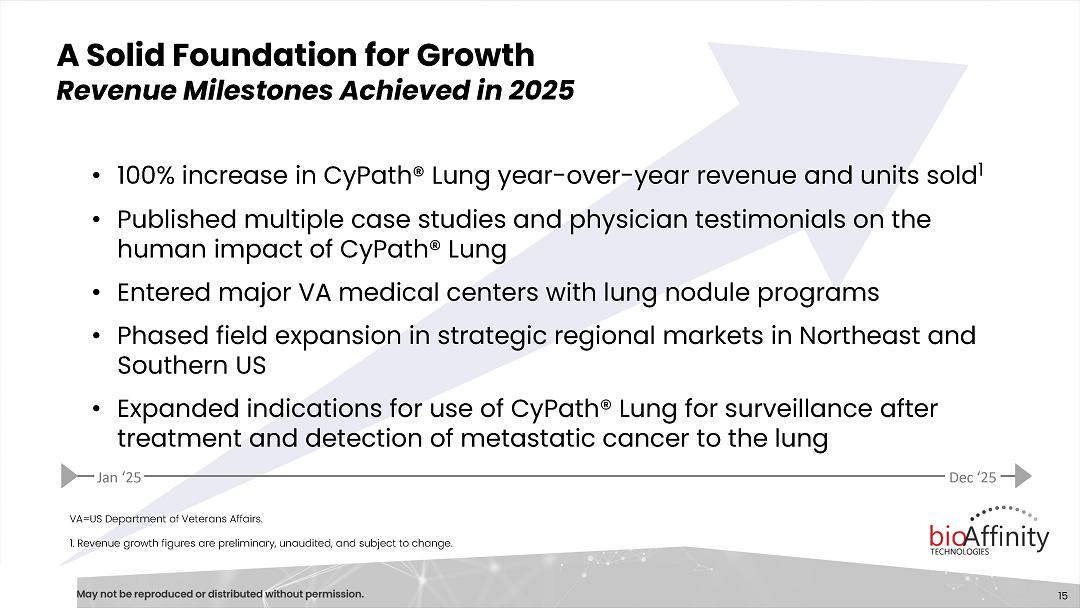 A Solid Foundation for Growth
Revenue Milestones Achieved in 2025

• 100% increase in CyPath® Lung year-over-year revenue and units sold$^1$

• Published multiple case studies and physician testimonials on the human impact of CyPath® Lung

• Entered major VA medical centers with lung nodule programs

• Phased field expansion in strategic regional markets in Northeast and Southern US

• Expanded indications for use of CyPath® Lung for surveillance after treatment and detection of metastatic cancer to the lung

Jan '25

Dec '25

VA=US Department of Veterans Affairs.

1. Revenue growth figures are preliminary, unaudited, and subject to change.

bioAffinity TECHNOLOGIES

May not be reproduced or distributed without permission.

15